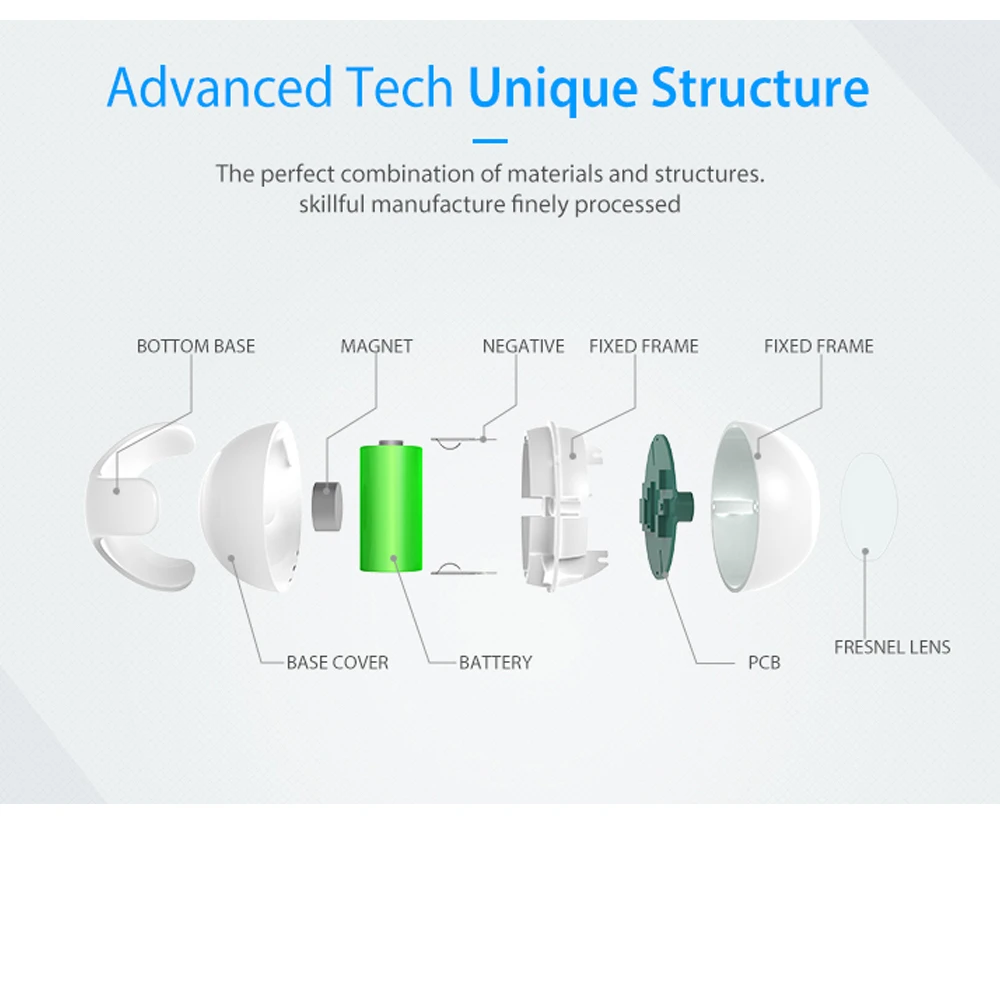 Advanced Tech Unique Structure

The perfect combination of materials and structures. skillful manufacture finely processed

BOTTOM BASE
MAGNET
NEGATIVE
FIXED FRAME
FIXED FRAME

BASE COVER
BATTERY
PCB
FRESNEL LENS